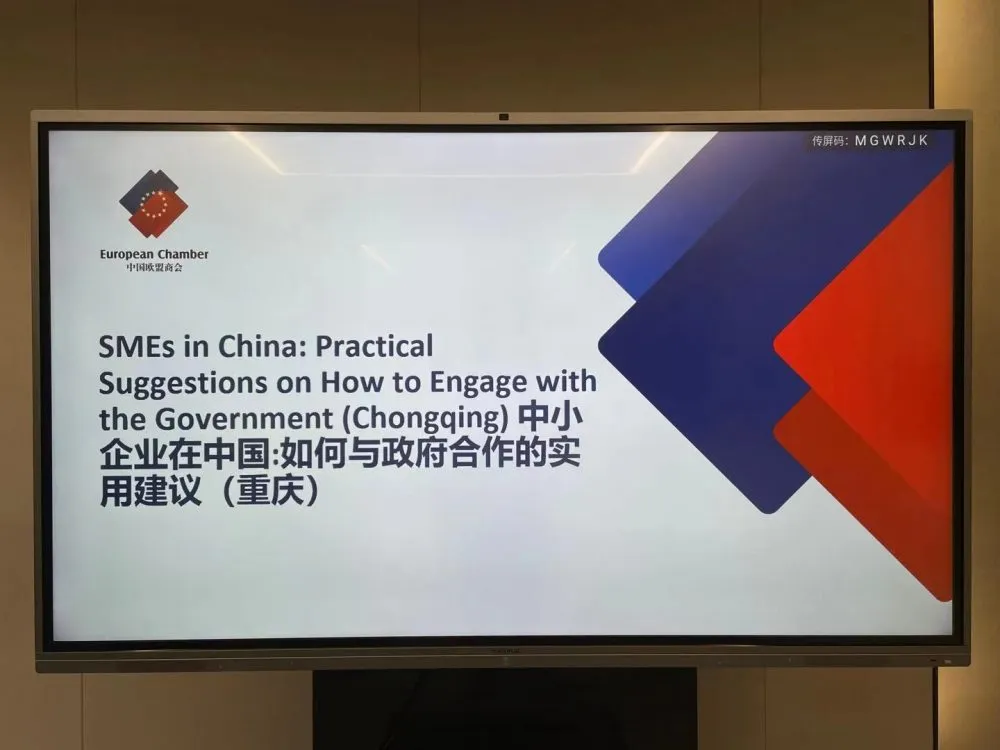 传屏码：MGWRJK

European Chamber
中国欧盟商会

SMEs in China: Practical Suggestions on How to Engage with the Government (Chongqing) 中小企业在中国:如何与政府合作的实用建议（重庆）